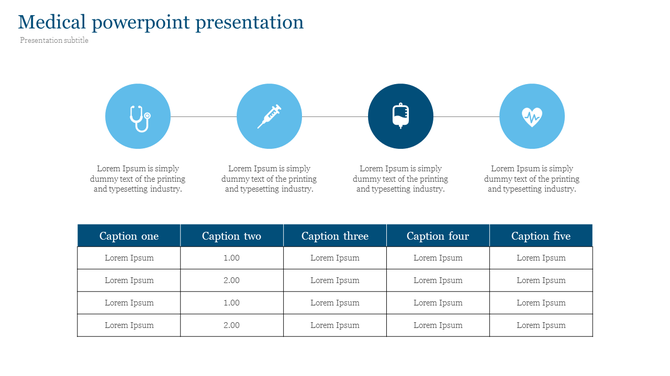 Medical powerpoint presentation

Presentation subtitle

Lorem Ipsum is simply dummy text of the printing and typesetting industry.

Lorem Ipsum is simply dummy text of the printing and typesetting industry.

Lorem Ipsum is simply dummy text of the printing and typesetting industry.

Lorem Ipsum is simply dummy text of the printing and typesetting industry.

| Caption one | Caption two | Caption three | Caption four | Caption five |
|---|---|---|---|---|
| Lorem Ipsum | 1.00 | Lorem Ipsum | Lorem Ipsum | Lorem Ipsum |
| Lorem Ipsum | 2.00 | Lorem Ipsum | Lorem Ipsum | Lorem Ipsum |
| Lorem Ipsum | 1.00 | Lorem Ipsum | Lorem Ipsum | Lorem Ipsum |
| Lorem Ipsum | 2.00 | Lorem Ipsum | Lorem Ipsum | Lorem Ipsum |